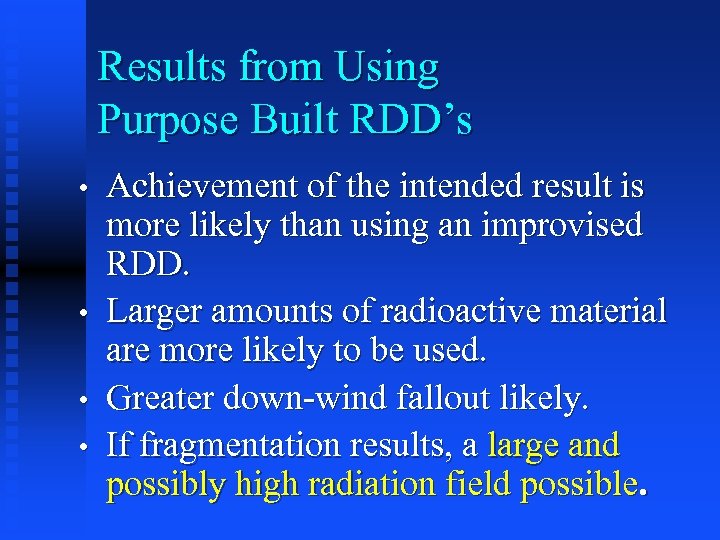 Results from Using Purpose Built RDD’s

• Achievement of the intended result is more likely than using an improvised RDD.

• Larger amounts of radioactive material are more likely to be used.

• Greater down-wind fallout likely.

• If fragmentation results, a large and possibly high radiation field possible.